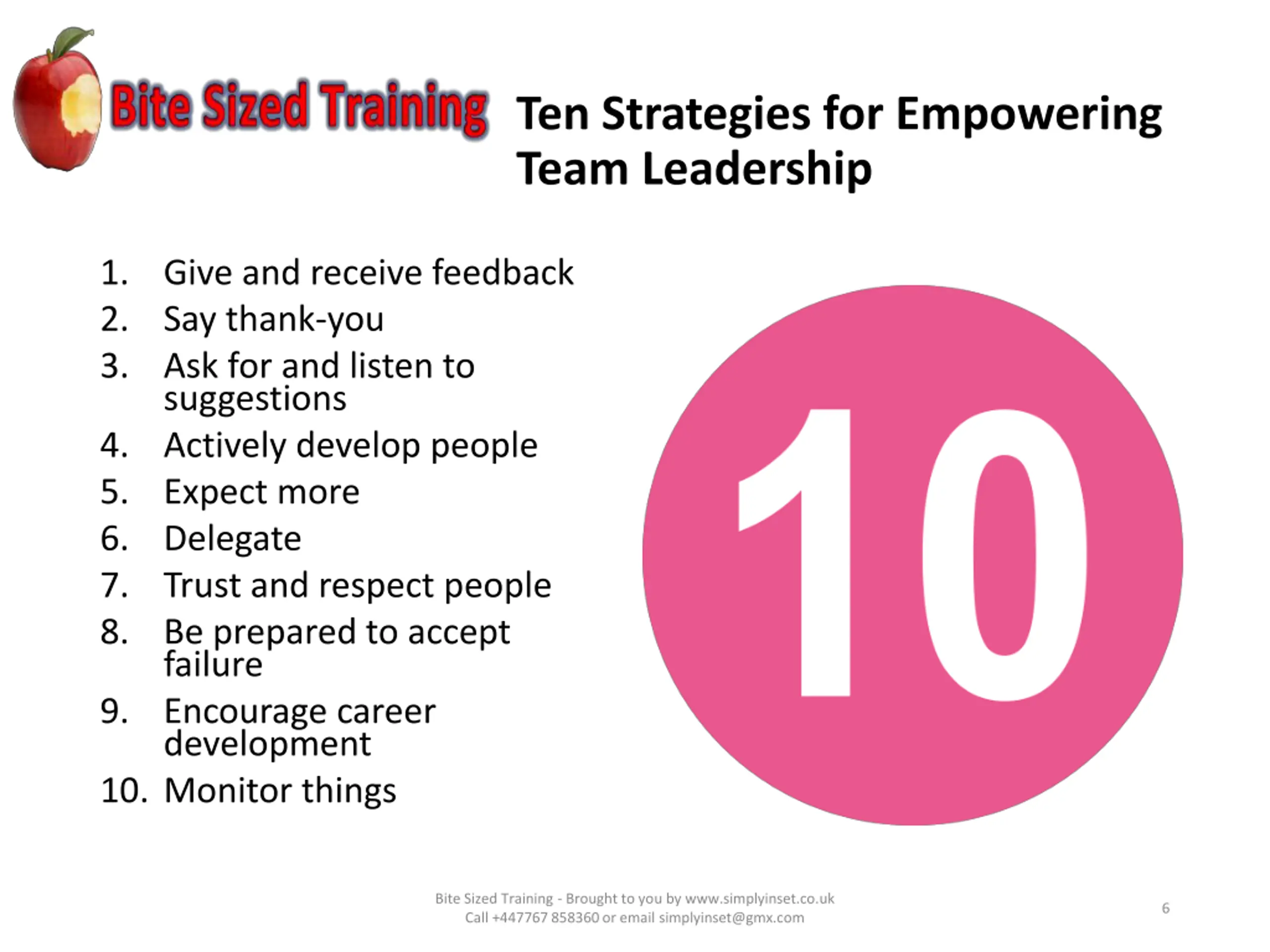 Bite Sized Training

Ten Strategies for Empowering Team Leadership

1. Give and receive feedback
2. Say thank-you
3. Ask for and listen to suggestions
4. Actively develop people
5. Expect more
6. Delegate
7. Trust and respect people
8. Be prepared to accept failure
9. Encourage career development
10. Monitor things

10

Bite Sized Training - Brought to you by www.simplyinset.co.uk
Call +447767 858360 or email simplyinset@gmx.com

6